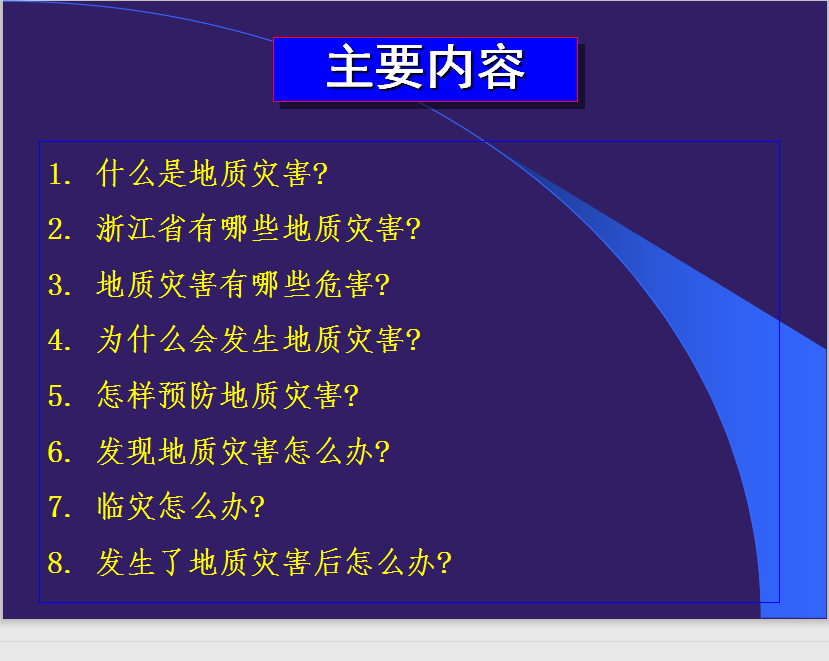 主要内容

1. 什么是地质灾害?
2. 浙江省有哪些地质灾害?
3. 地质灾害有哪些危害?
4. 为什么会发生地质灾害?
5. 怎样预防地质灾害?
6. 发现地质灾害怎么办?
7. 临灾怎么办?
8. 发生了地质灾害后怎么办?